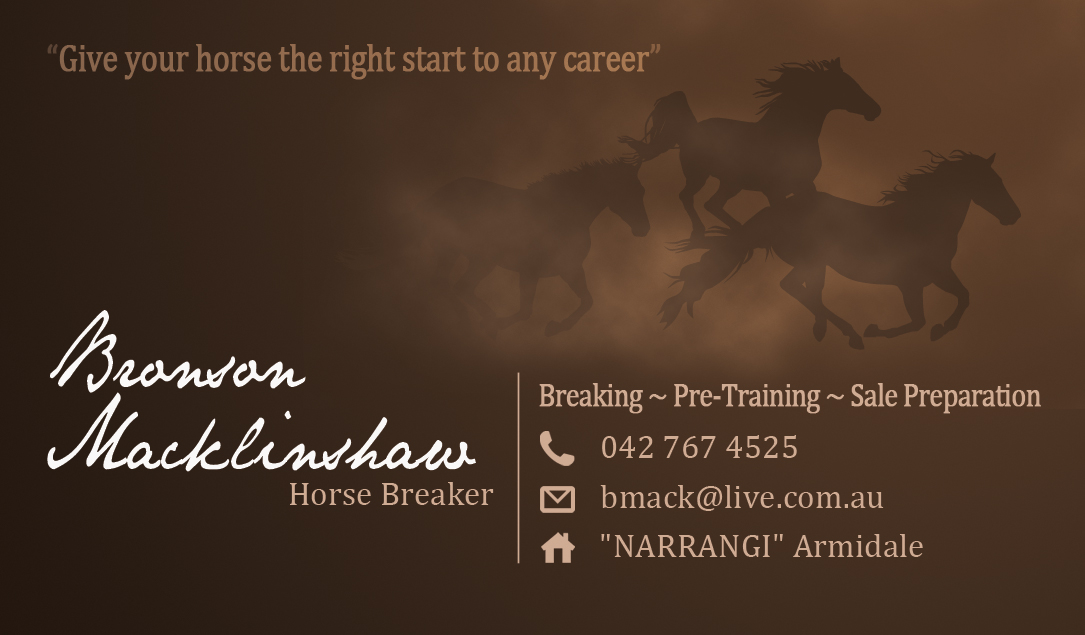 “Give your horse the right start to any career”

Bronson Macklinshaw
Horse Breaker

Breaking ~ Pre-Training ~ Sale Preparation
042 767 4525
bmack@live.com.au
"NARRANGI" Armidale